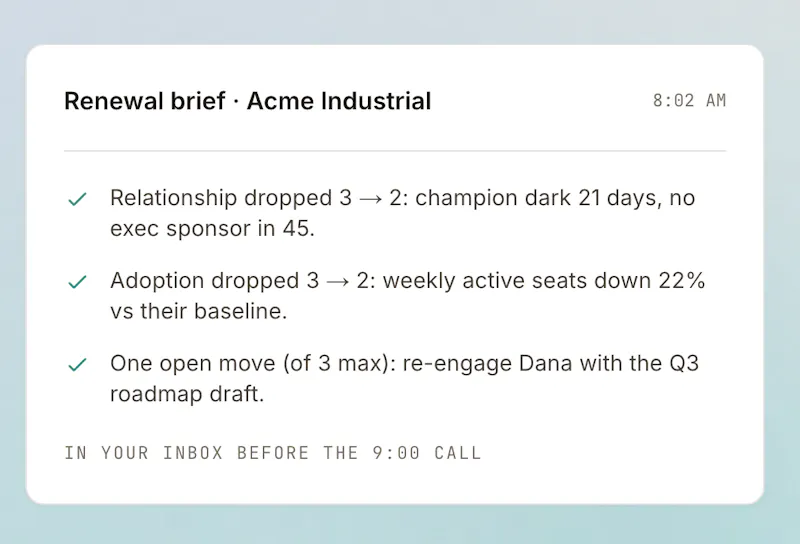 Renewal brief · Acme Industrial 8:02 AM

✓ Relationship dropped 3 → 2: champion dark 21 days, no exec sponsor in 45.

✓ Adoption dropped 3 → 2: weekly active seats down 22% vs their baseline.

✓ One open move (of 3 max): re-engage Dana with the Q3 roadmap draft.

IN YOUR INBOX BEFORE THE 9:00 CALL